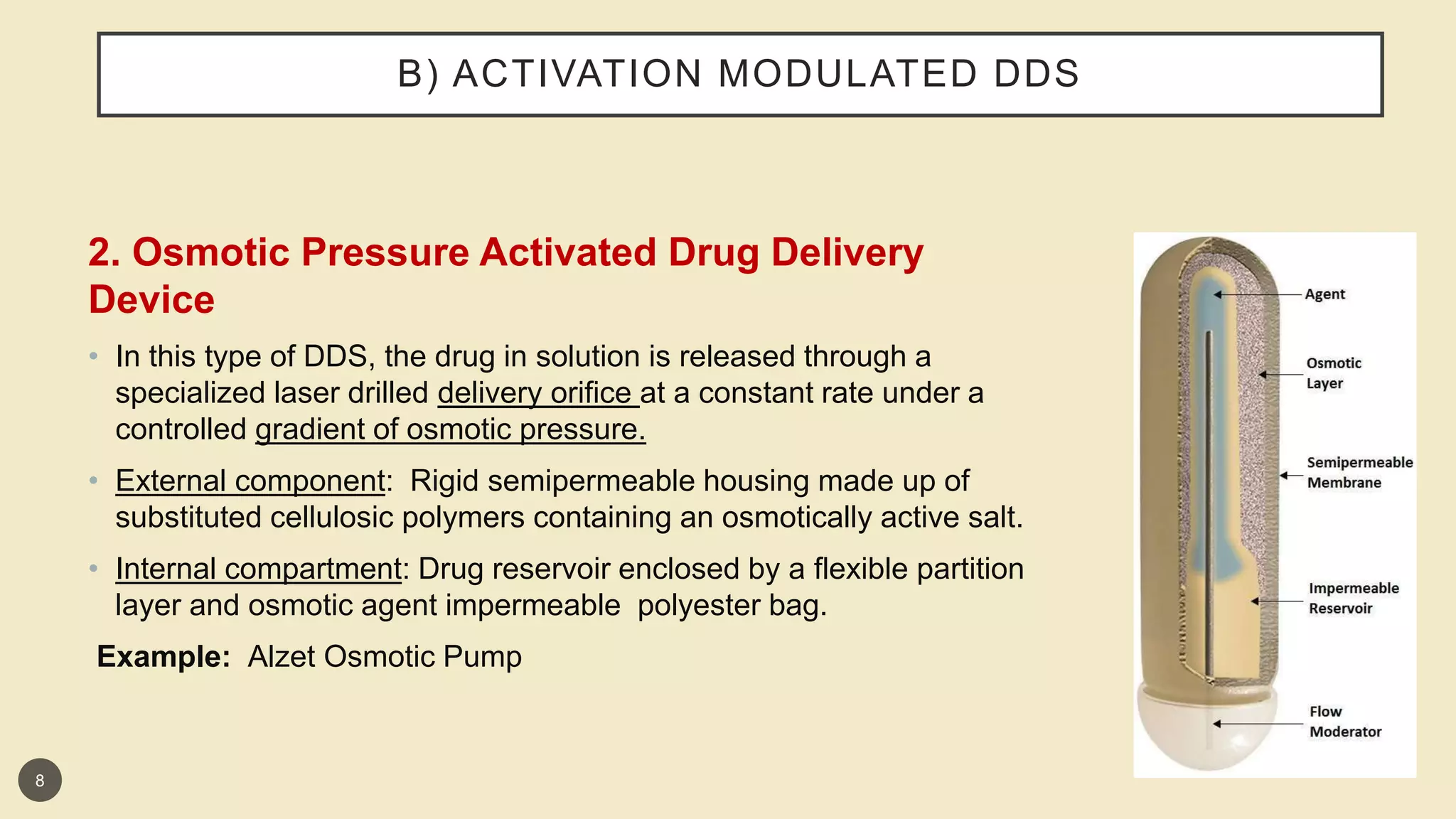 B) ACTIVATION MODULATED DDS

2. Osmotic Pressure Activated Drug Delivery Device

• In this type of DDS, the drug in solution is released through a specialized laser drilled delivery orifice at a constant rate under a controlled gradient of osmotic pressure.

• External component: Rigid semipermeable housing made up of substituted cellulosic polymers containing an osmotically active salt.

• Internal compartment: Drug reservoir enclosed by a flexible partition layer and osmotic agent impermeable polyester bag.

Example: Alzet Osmotic Pump

Agent

Osmotic Layer

Semipermeable Membrane

Impermeable Reservoir

Flow Moderator

8